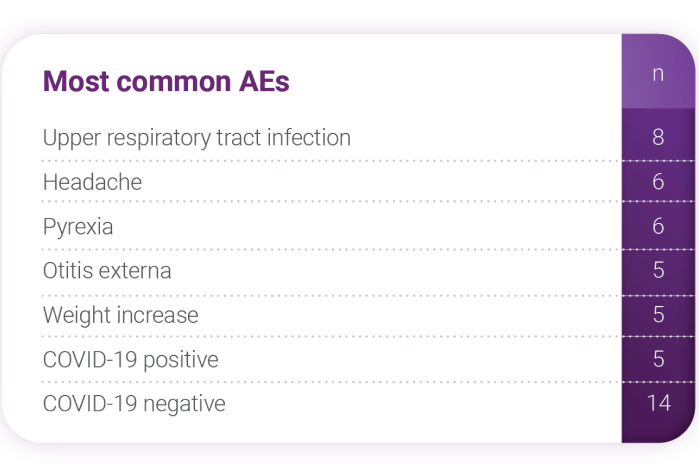 | Most common AEs | n |
|---|---|
| Upper respiratory tract infection | 8 |
| Headache | 6 |
| Pyrexia | 6 |
| Otitis externa | 5 |
| Weight increase | 5 |
| COVID-19 positive | 5 |
| COVID-19 negative | 14 |